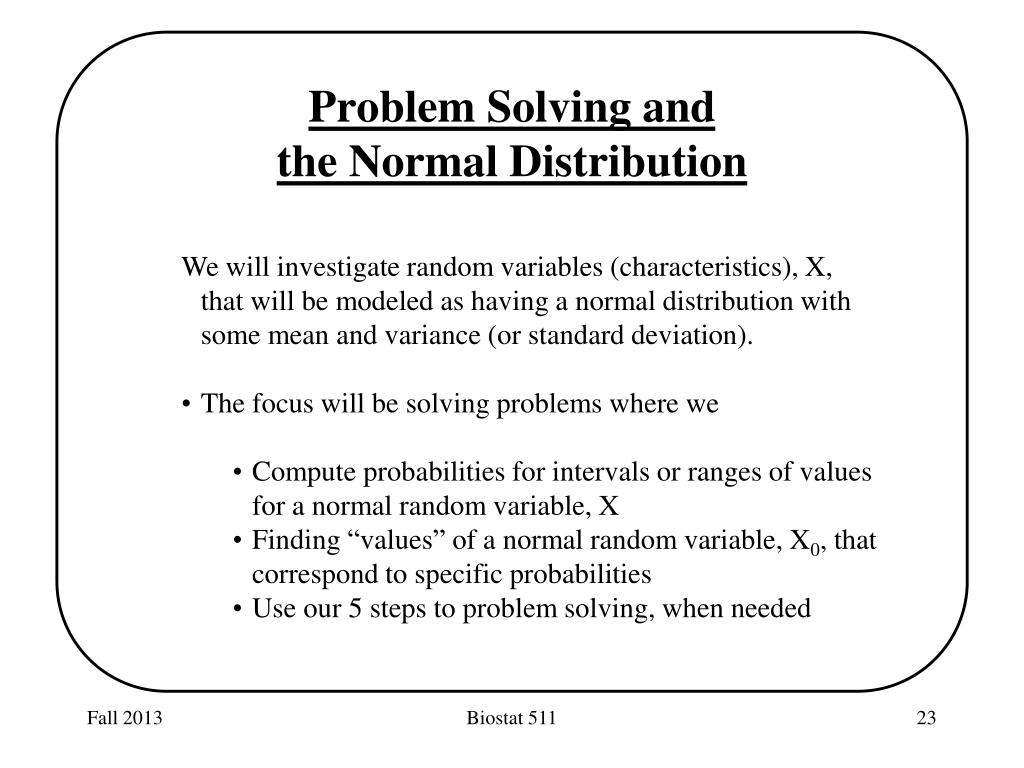 Problem Solving and
the Normal Distribution

We will investigate random variables (characteristics), X, that will be modeled as having a normal distribution with some mean and variance (or standard deviation).

• The focus will be solving problems where we

• Compute probabilities for intervals or ranges of values for a normal random variable, X
• Finding “values” of a normal random variable, $X_0$, that correspond to specific probabilities
• Use our 5 steps to problem solving, when needed

Fall 2013
Biostat 511
23